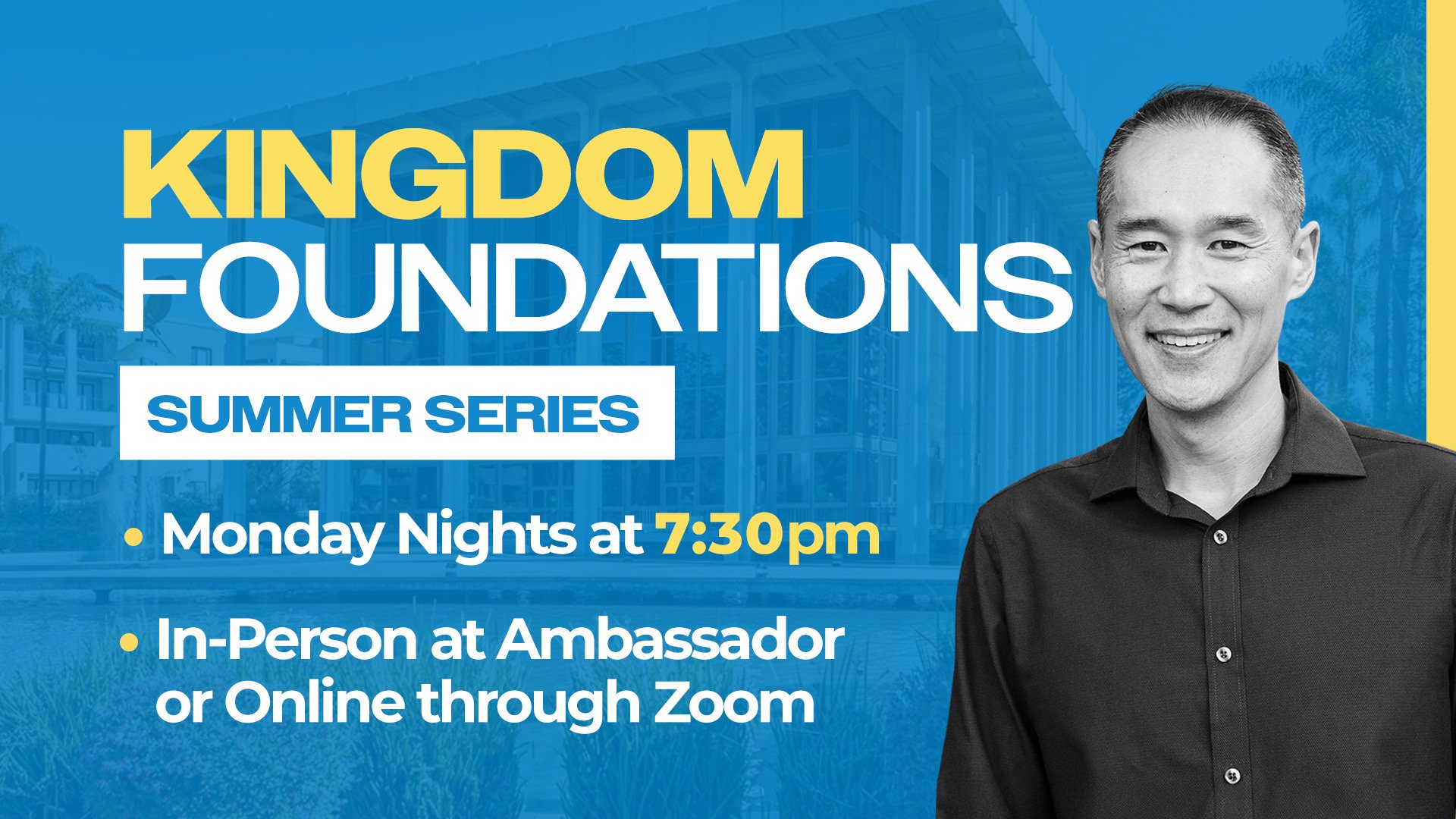 KINGDOM FOUNDATIONS

SUMMER SERIES

• Monday Nights at 7:30pm

• In-Person at Ambassador or Online through Zoom